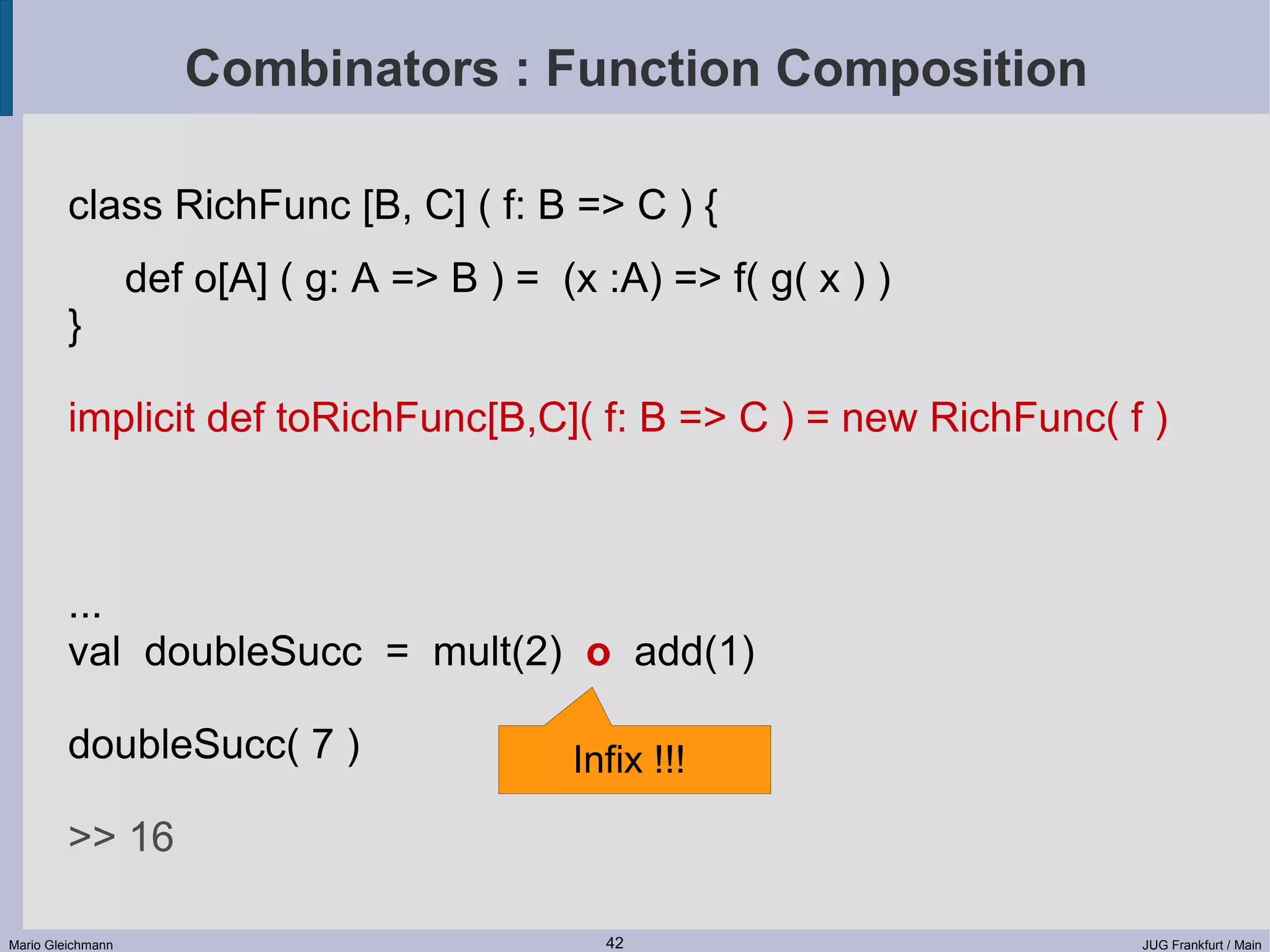 Combinators : Function Composition

class RichFunc [B, C] ( f: B => C ) {

def o[A] ( g: A => B ) = (x :A) => f( g( x ) )
}

implicit def toRichFunc[B,C]( f: B => C ) = new RichFunc( f )

...
val doubleSucc = mult(2) o add(1)

doubleSucc( 7 )

Infix !!!

>> 16

Mario Gleichmann

42

JUG Frankfurt / Main